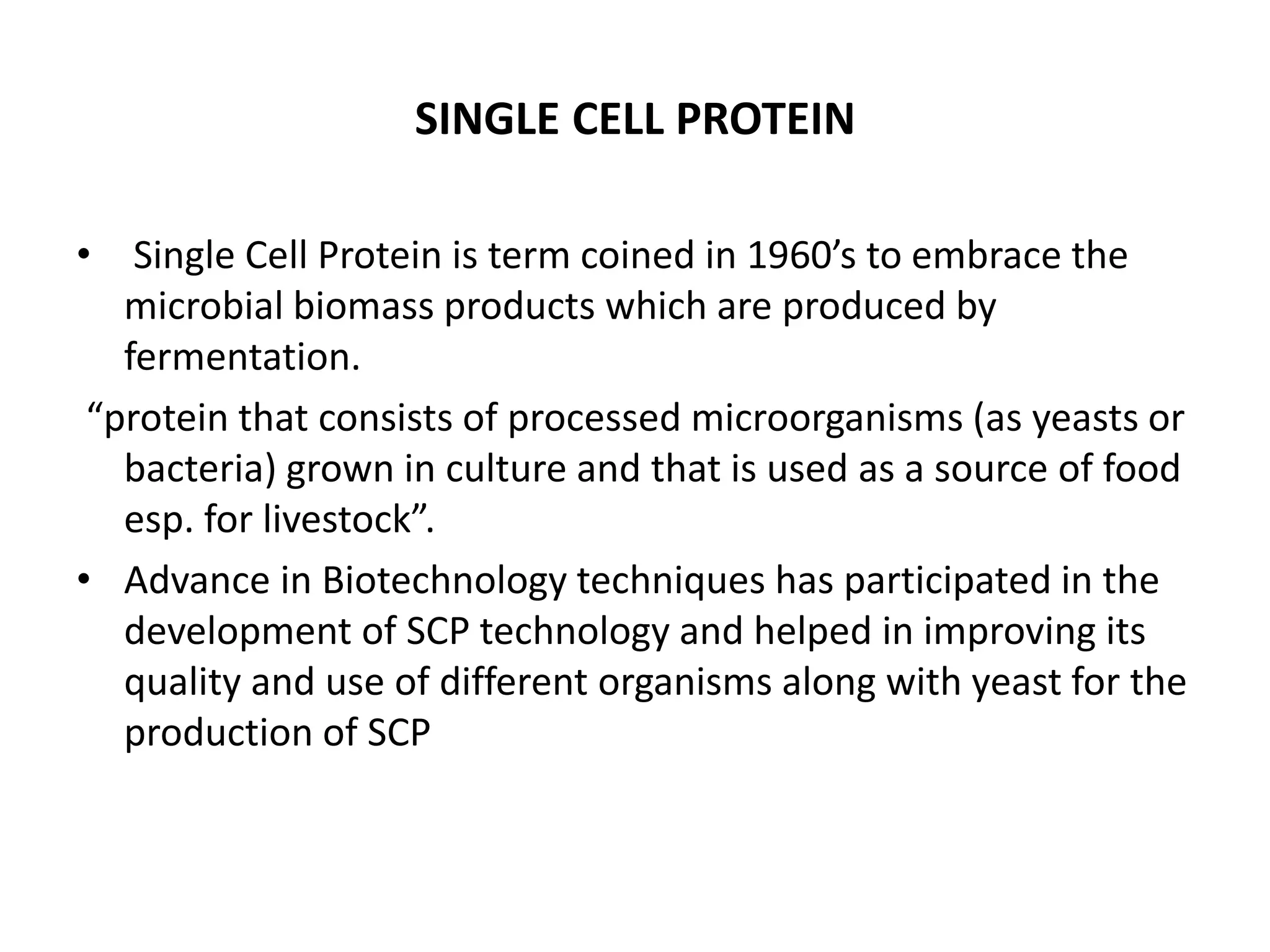 SINGLE CELL PROTEIN

• Single Cell Protein is term coined in 1960’s to embrace the microbial biomass products which are produced by fermentation.

“protein that consists of processed microorganisms (as yeasts or bacteria) grown in culture and that is used as a source of food esp. for livestock”.

• Advance in Biotechnology techniques has participated in the development of SCP technology and helped in improving its quality and use of different organisms along with yeast for the production of SCP